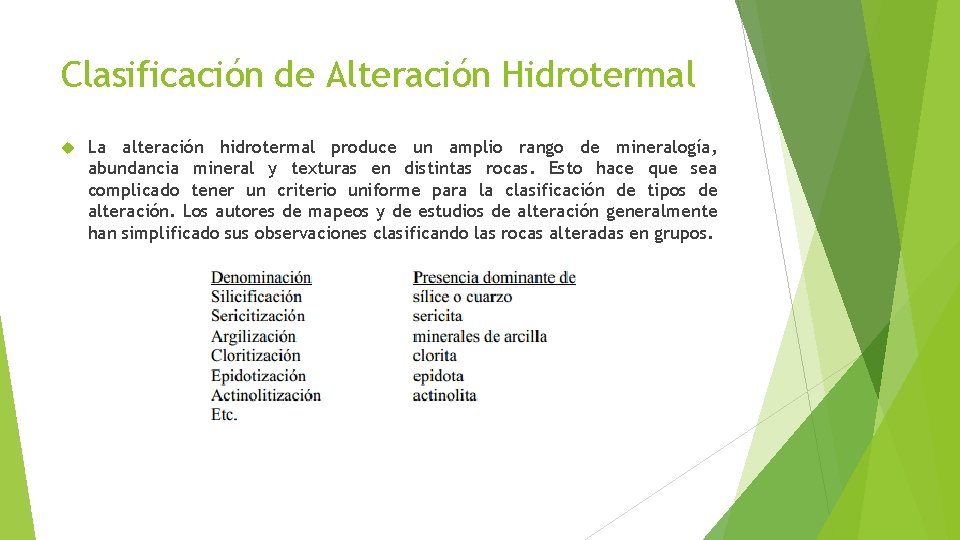 Clasificación de Alteración Hidrotermal

La alteración hidrotermal produce un amplio rango de mineralogía, abundancia mineral y texturas en distintas rocas. Esto hace que sea complicado tener un criterio uniforme para la clasificación de tipos de alteración. Los autores de mapeos y de estudios de alteración generalmente han simplificado sus observaciones clasificando las rocas alteradas en grupos.

| Denominación | Presencia dominante de |
|---|---|
| Silicificación | sílice o cuarzo |
| Sericitización | sericita |
| Argilización | minerales de arcilla |
| Cloritización | clorita |
| Epidotización | epidota |
| Actinolitización | actinolita |
| Etc. | |